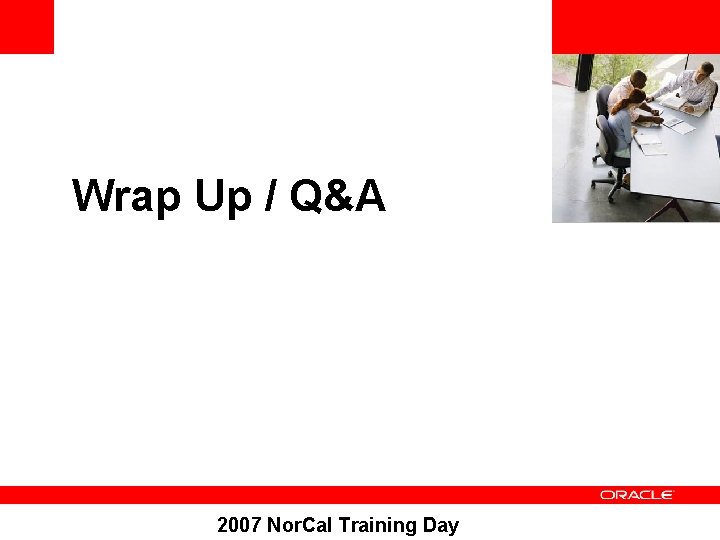 Wrap Up / Q&A

ORACLE

2007 NorCal Training Day